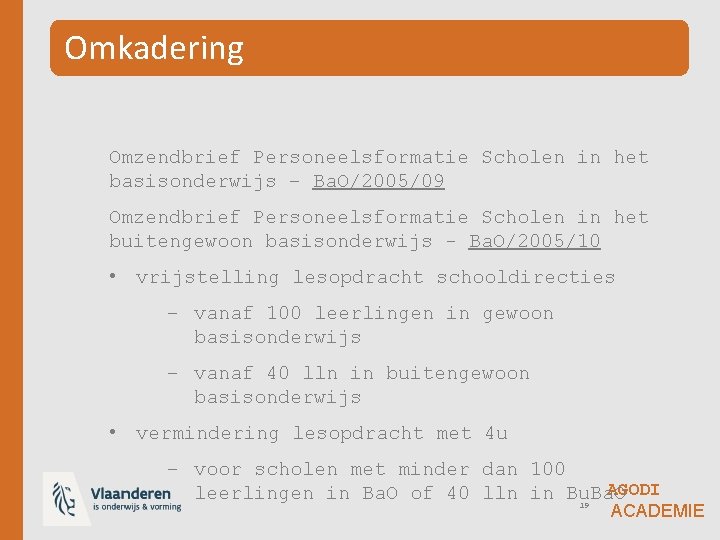 Omkadering

Omzendbrief Personeelsformatie Scholen in het basisonderwijs – BaO/2005/09

Omzendbrief Personeelsformatie Scholen in het buitengewoon basisonderwijs - BaO/2005/10

• vrijstelling lesopdracht schooldirecties

– vanaf 100 leerlingen in gewoon basisonderwijs

– vanaf 40 lln in buitengewoon basisonderwijs

• vermindering lesopdracht met 4u

– voor scholen met minder dan 100 leerlingen in BaO of 40 lln in BuBaO

Vlaanderen is onderwijs & vorming

19

AGODI ACADEMIE